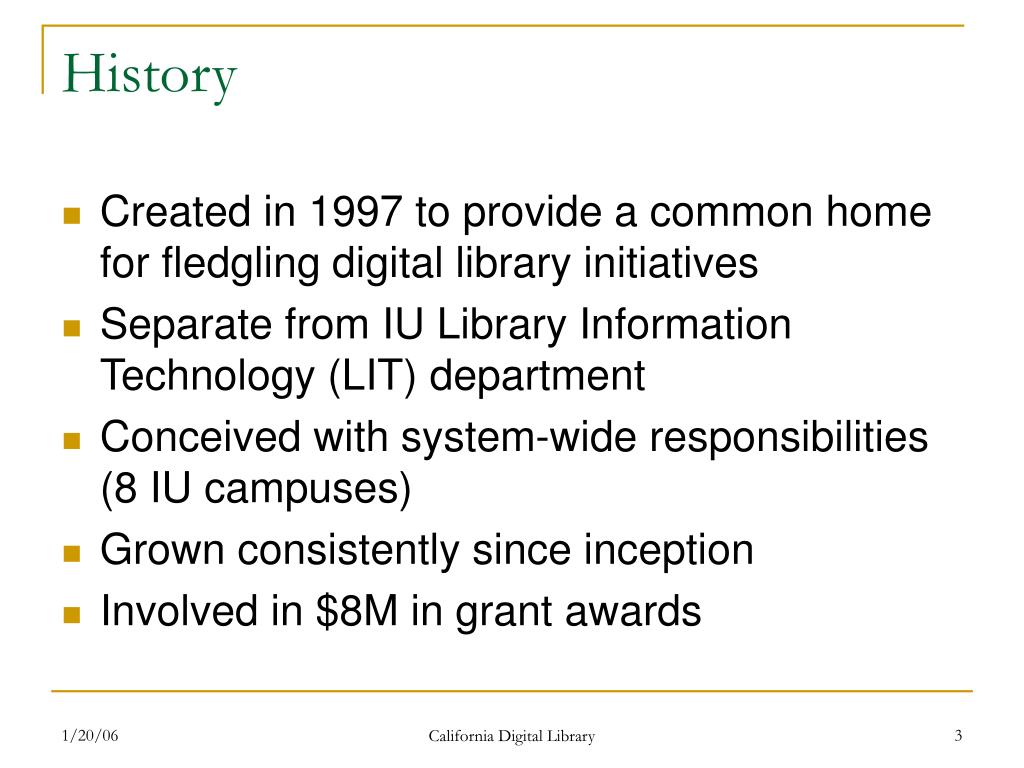 History

- Created in 1997 to provide a common home for fledgling digital library initiatives
- Separate from IU Library Information Technology (LIT) department
- Conceived with system-wide responsibilities (8 IU campuses)
- Grown consistently since inception
- Involved in \$8M in grant awards

1/20/06

California Digital Library

3